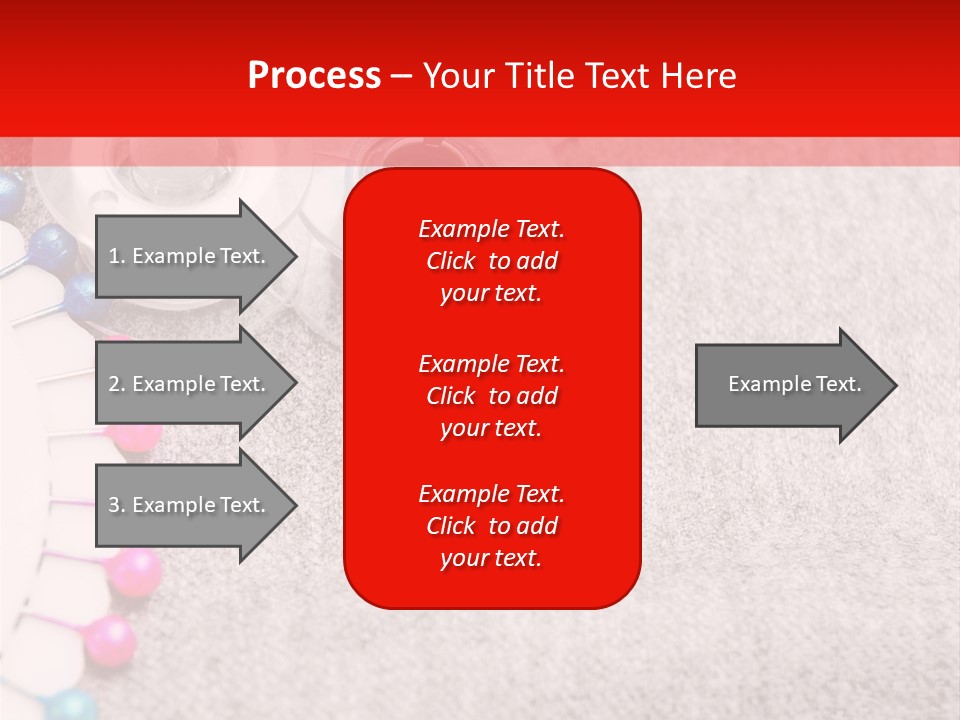 Process – Your Title Text Here

1. Example Text.

2. Example Text.

3. Example Text.

Example Text. Click to add your text.

Example Text. Click to add your text.

Example Text. Click to add your text.

Example Text.